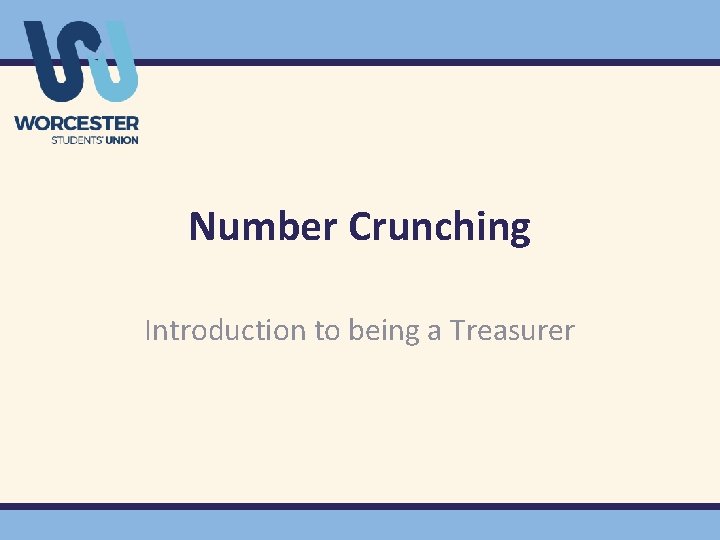 WORCESTER
STUDENTS' UNION

Number Crunching

Introduction to being a Treasurer